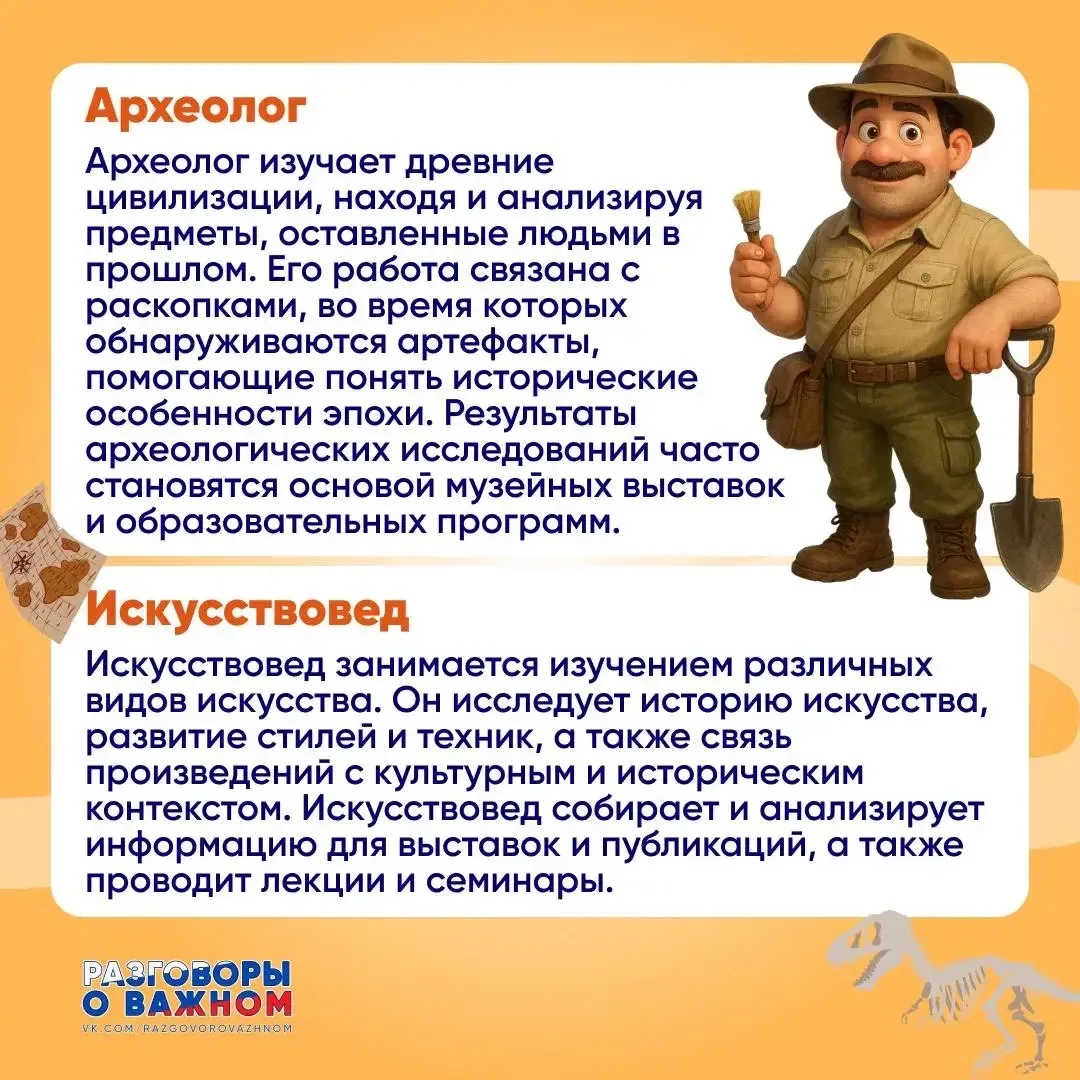 Археолог

Археолог изучает древние цивилизации, находя и анализируя предметы, оставленные людьми в прошлом. Его работа связана с раскопками, во время которых обнаруживаются артефакты, помогающие понять исторические особенности эпохи. Результаты археологических исследований часто становятся основой музейных выставок и образовательных программ.

Искусствовед

Искусствовед занимается изучением различных видов искусства. Он исследует историю искусства, развитие стилей и техник, а также связь произведений с культурным и историческим контекстом. Искусствовед собирает и анализирует информацию для выставок и публикаций, а также проводит лекции и семинары.

РАЗГОВОРЫ О ВАЖНОМ
VK.COM/RAZGOVOROVAZHNOM